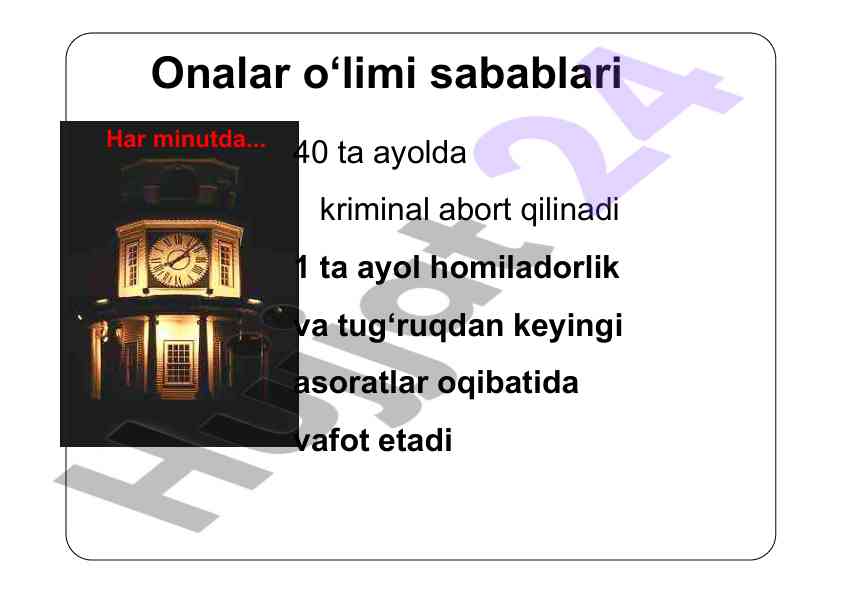 Onalar o‘limi sabablari

Har minutda...

40 ta ayolda
kriminal abort qilinadi

1 ta ayol homiladorlik va tug‘ruqdan keyingi asoratlar oqibatida vafot etadi

Hujjat24